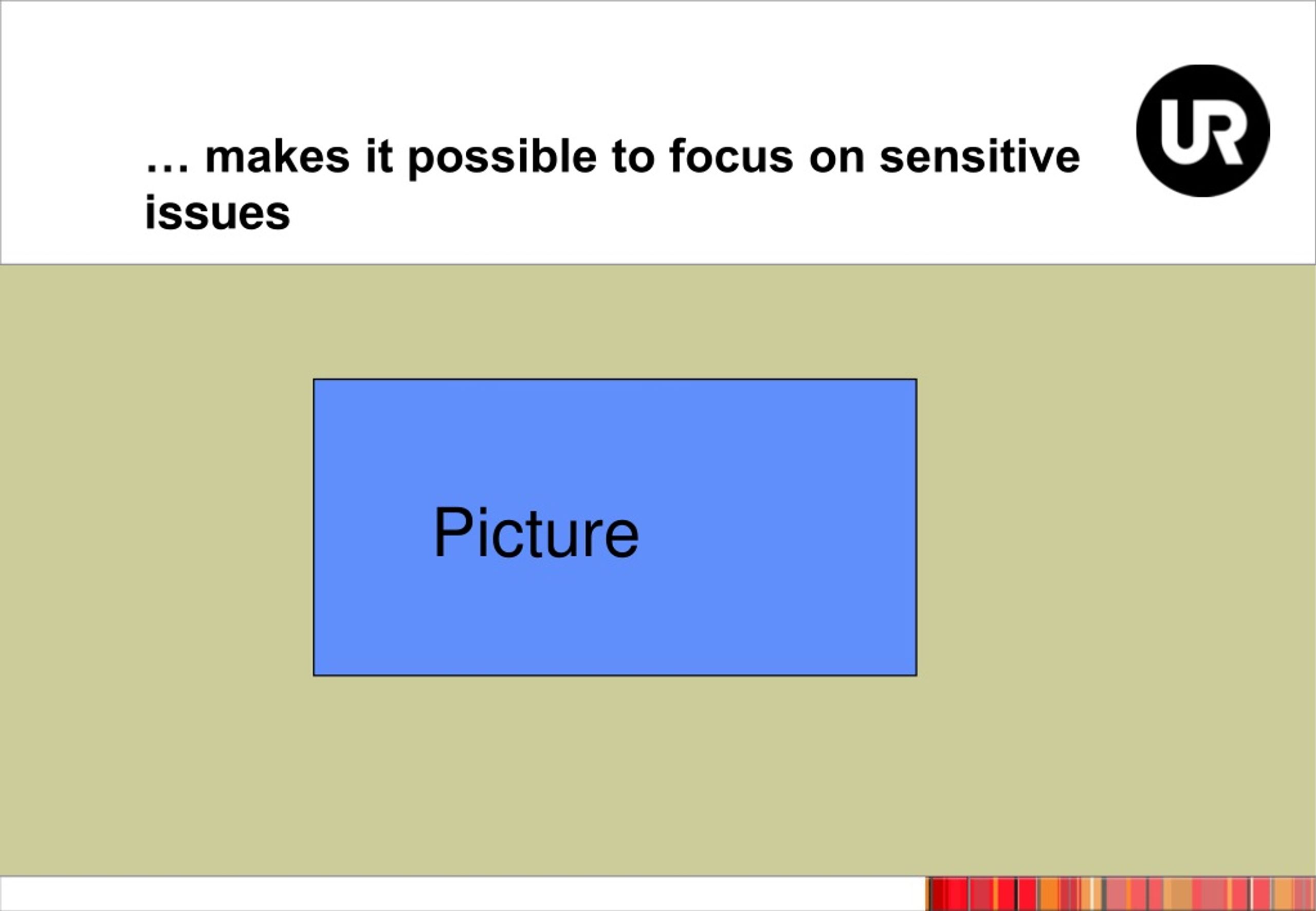 … makes it possible to focus on sensitive issues

UR

Picture